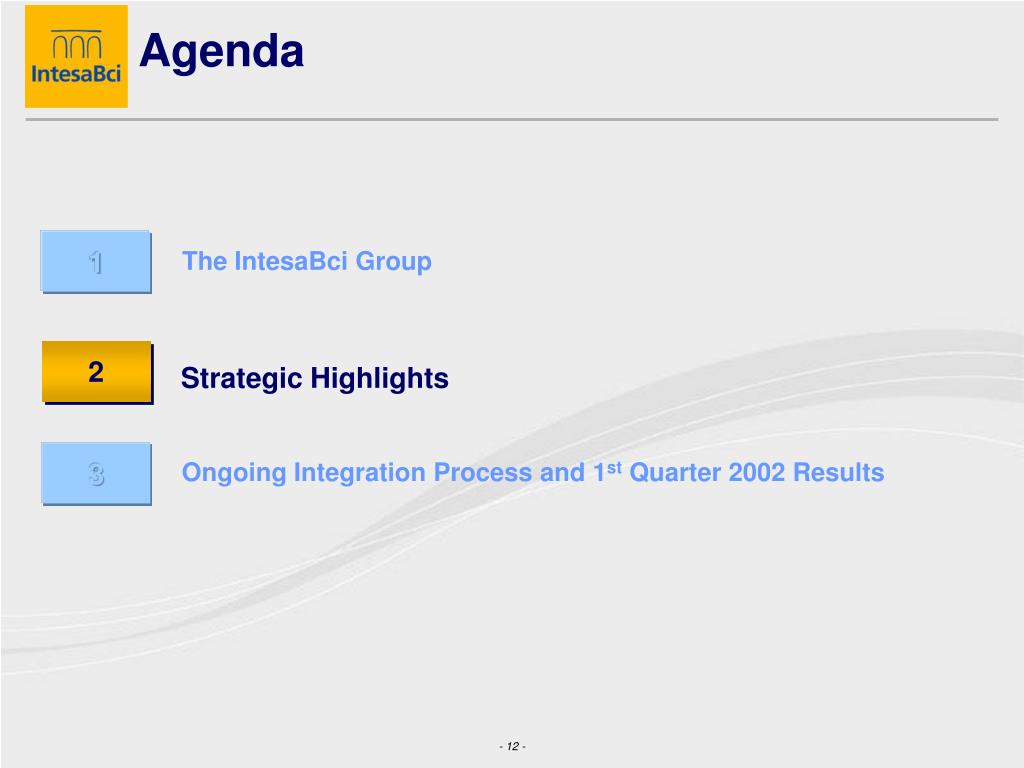 IntesaBci

Agenda

1 The IntesaBci Group

2 Strategic Highlights

3 Ongoing Integration Process and 1$^{st}$ Quarter 2002 Results

- 12 -